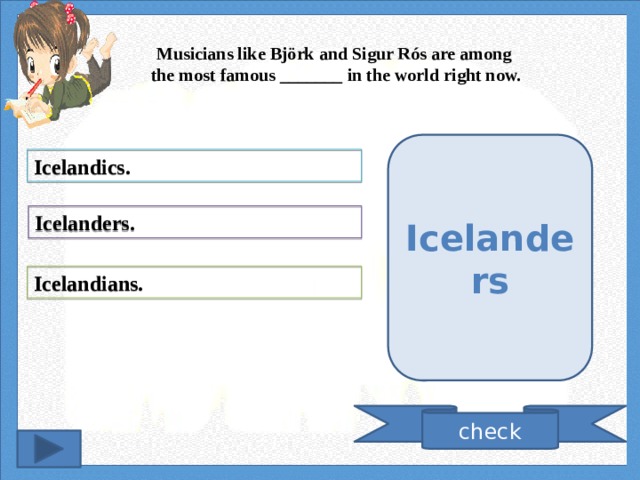 Musicians like Björk and Sigur Rós are among the most famous _______ in the world right now.

Icelandics.

Icelanders.

Icelandians.

Icelanders

check